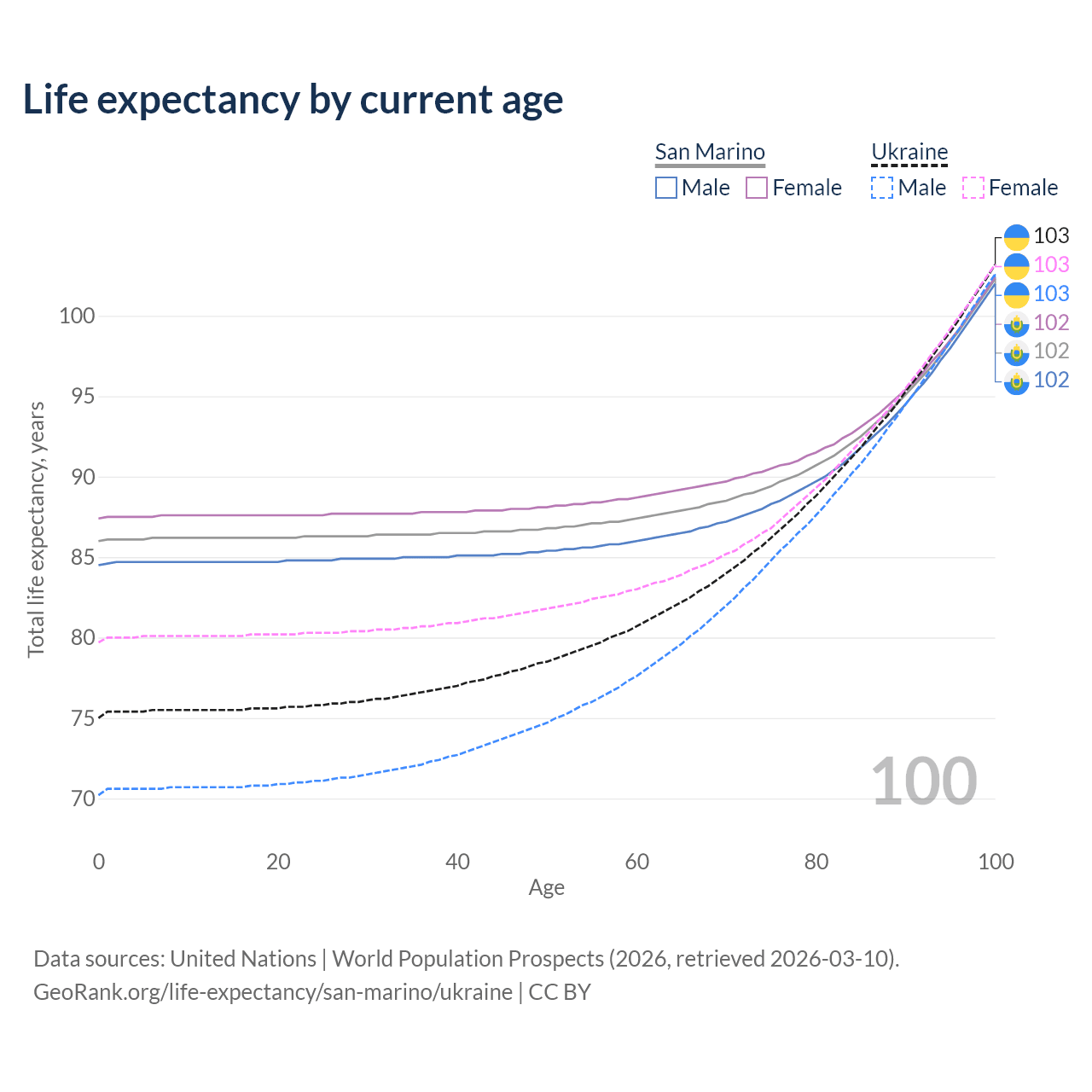 Life expectancy by current age

San Marino
Male Female

Ukraine
Male Female

103
103
103
102
102
102

Total life expectancy, years

100
95
90
85
80
75
70

100

0 20 40 60 80 100
Age

Data sources: United Nations | World Population Prospects (2026, retrieved 2026-03-10).
GeoRank.org/life-expectancy/san-marino/ukraine | CC BY